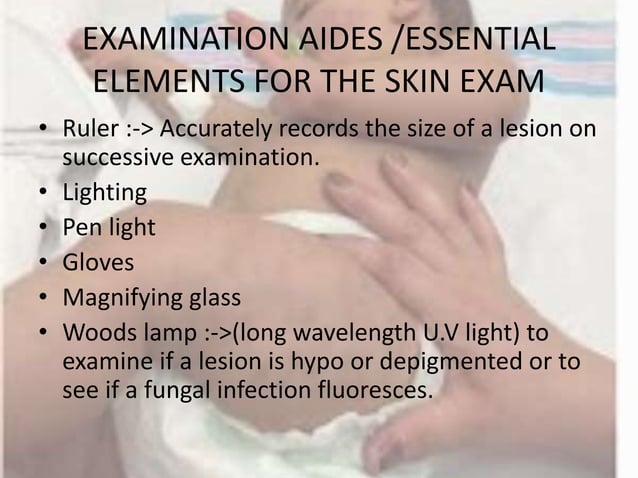 EXAMINATION AIDES /ESSENTIAL ELEMENTS FOR THE SKIN EXAM

• Ruler :-> Accurately records the size of a lesion on successive examination.
• Lighting
• Pen light
• Gloves
• Magnifying glass
• Woods lamp :->(long wavelength U.V light) to examine if a lesion is hypo or depigmented or to see if a fungal infection fluoresces.